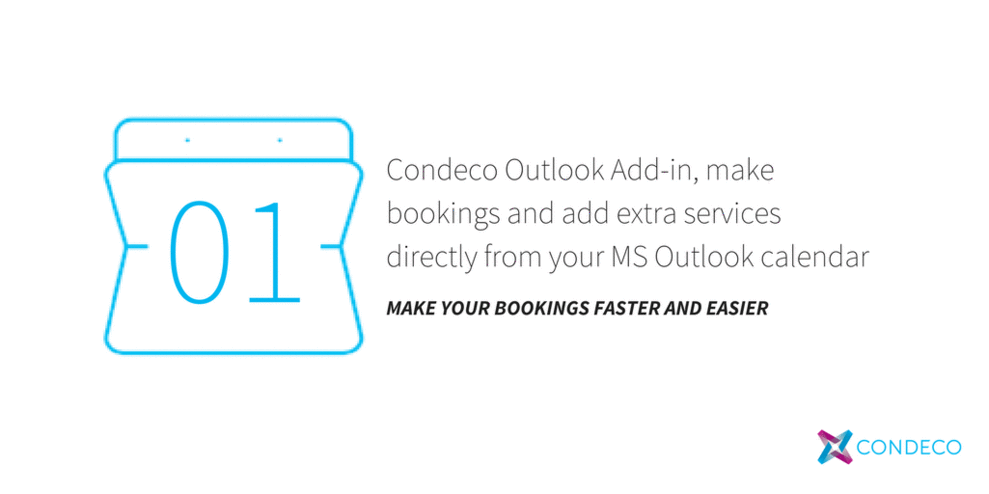 01

Condeco Outlook Add-in, make bookings and add extra services directly from your MS Outlook calendar

MAKE YOUR BOOKINGS FASTER AND EASIER

CONDECO